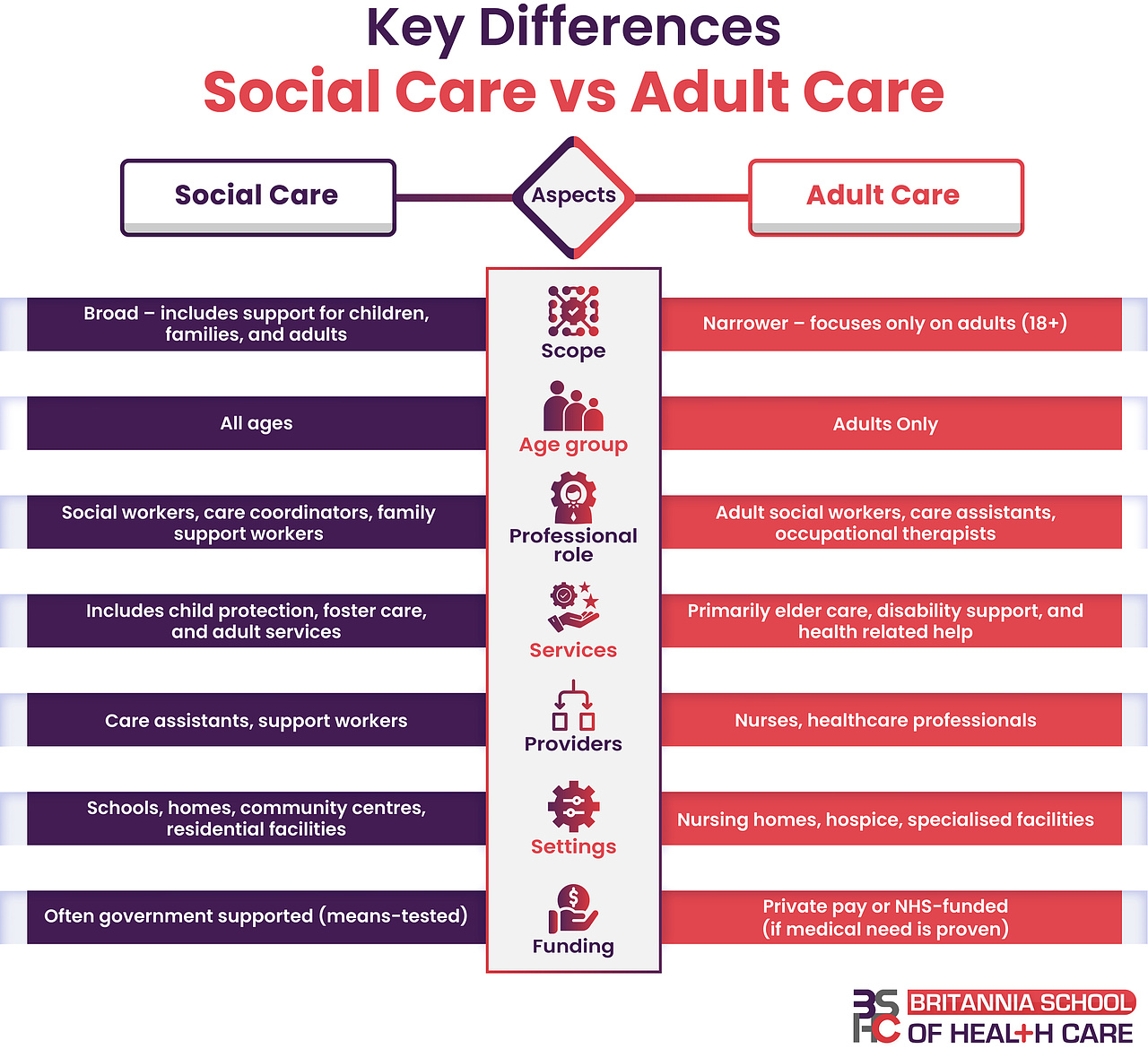 Key Differences
Social Care vs Adult Care

| Social Care | Aspects | Adult Care |
|---|---|---|
| Broad – includes support for children, families, and adults | Scope | Narrower – focuses only on adults (18+) |
| All ages | Age group | Adults Only |
| Social workers, care coordinators, family support workers | Professional role | Adult social workers, care assistants, occupational therapists |
| Includes child protection, foster care, and adult services | Services | Primarily elder care, disability support, and health related help |
| Care assistants, support workers | Providers | Nurses, healthcare professionals |
| Schools, homes, community centres, residential facilities | Settings | Nursing homes, hospice, specialised facilities |
| Often government supported (means-tested) | Funding | Private pay or NHS-funded (if medical need is proven) |

BSHC BRITANNIA SCHOOL OF HEALTH CARE